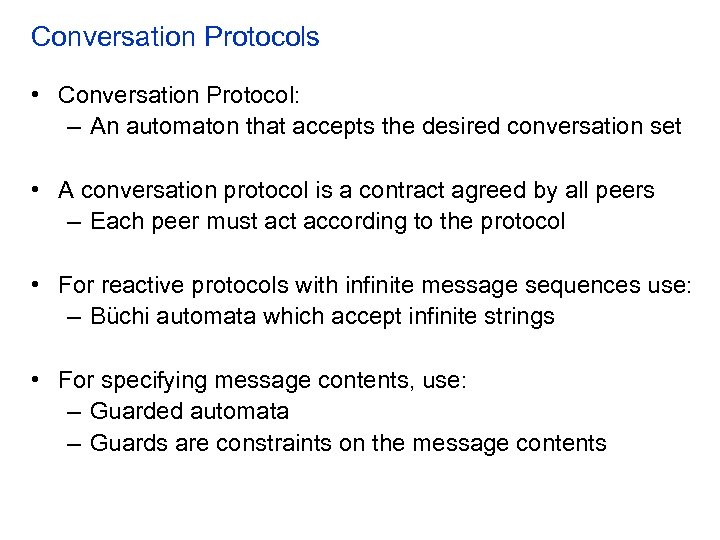 Conversation Protocols

• Conversation Protocol:
– An automaton that accepts the desired conversation set

• A conversation protocol is a contract agreed by all peers
– Each peer must act according to the protocol

• For reactive protocols with infinite message sequences use:
– Büchi automata which accept infinite strings

• For specifying message contents, use:
– Guarded automata
– Guards are constraints on the message contents